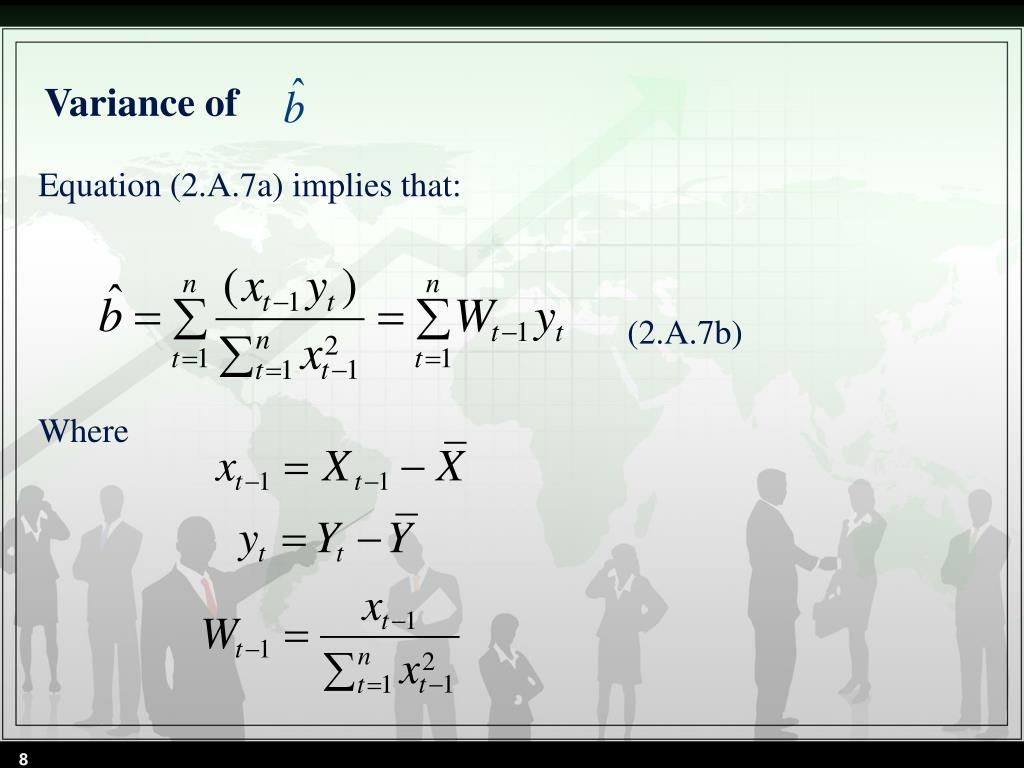 Variance of $\hat{b}$

Equation (2.A.7a) implies that:

$\hat{b} = \sum_{t=1}^{n} \frac{(x_{t-1} y_t)}{\sum_{t=1}^{n} x_{t-1}^2} = \sum_{t=1}^{n} W_{t-1} y_t$ (2.A.7b)

Where

$x_{t-1} = X_{t-1} - \bar{X}$

$y_t = Y_t - \bar{Y}$

$W_{t-1} = \frac{x_{t-1}}{\sum_{t=1}^{n} x_{t-1}^2}$

8